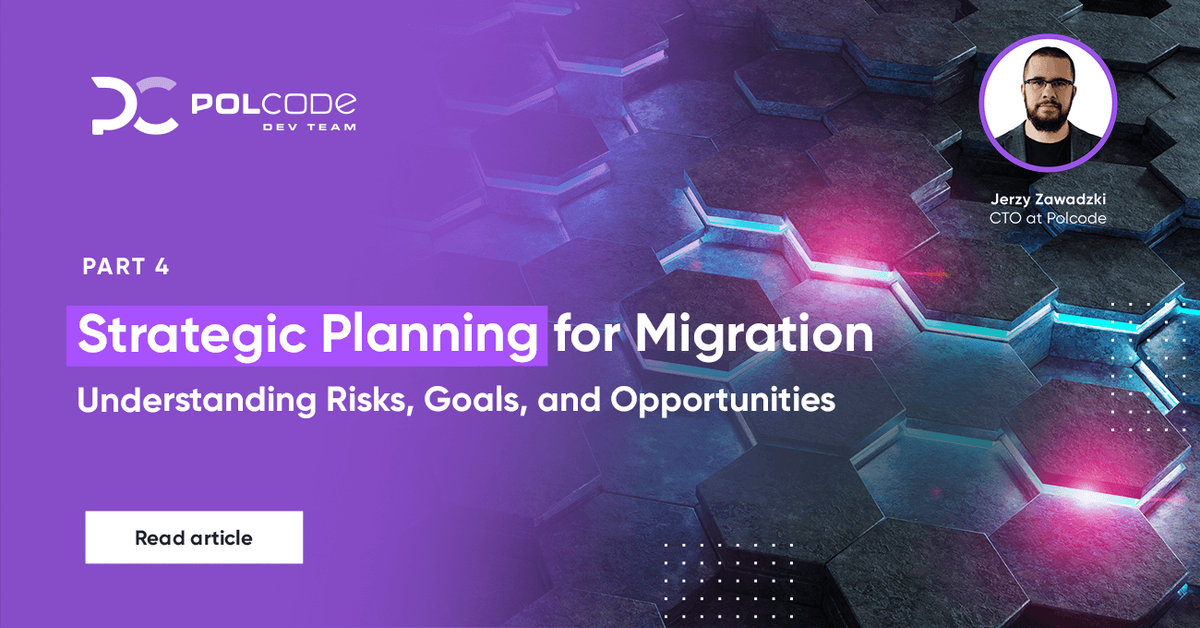 POLCODE
DEV TEAM

Jerzy Zawadzki
CTO at Polcode

PART 4

Strategic Planning for Migration

Understanding Risks, Goals, and Opportunities

Read article